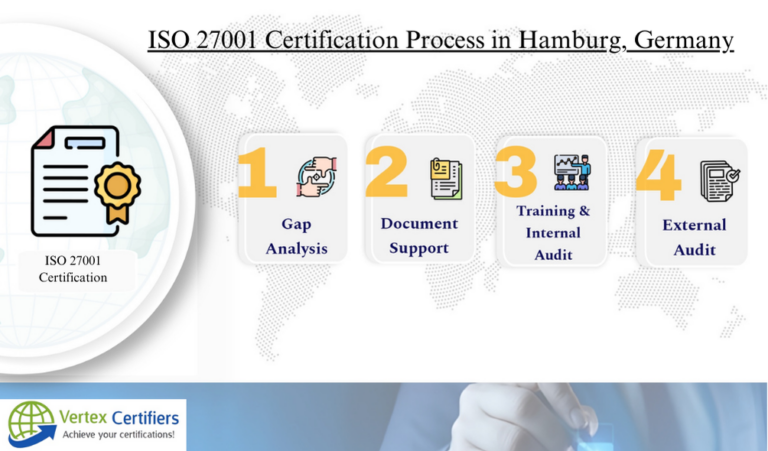 ISO 27001 Certification Process in Hamburg, Germany

ISO 27001 Certification

1 Gap Analysis

2 Document Support

3 Training & Internal Audit

4 External Audit

Vertex Certifiers
Achieve your certifications!